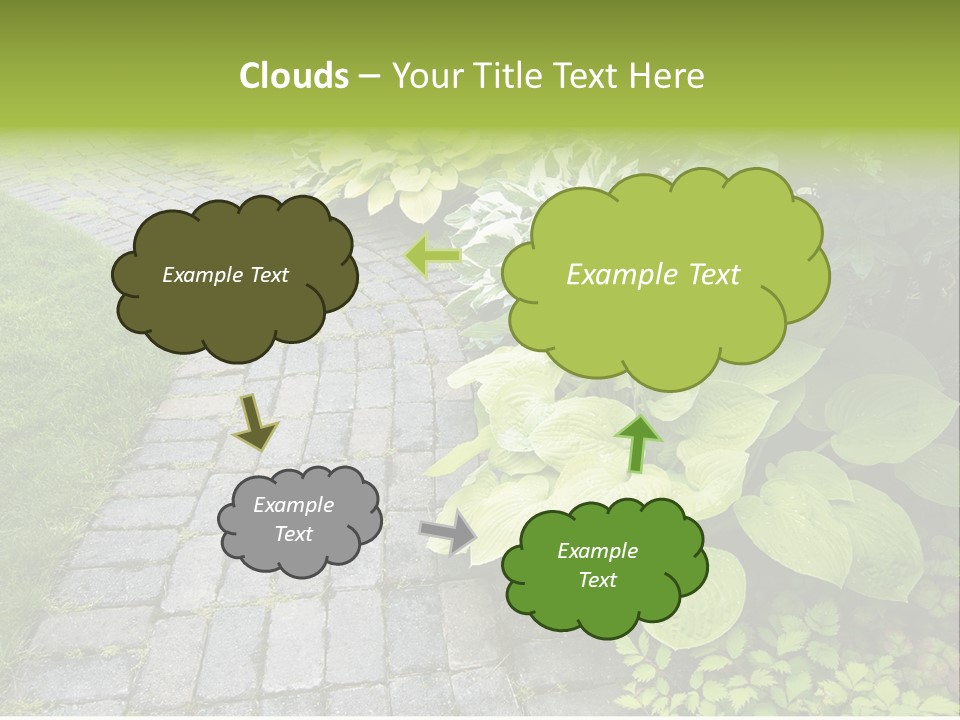 Clouds – Your Title Text Here

Example Text

Example Text

Example Text

Example Text